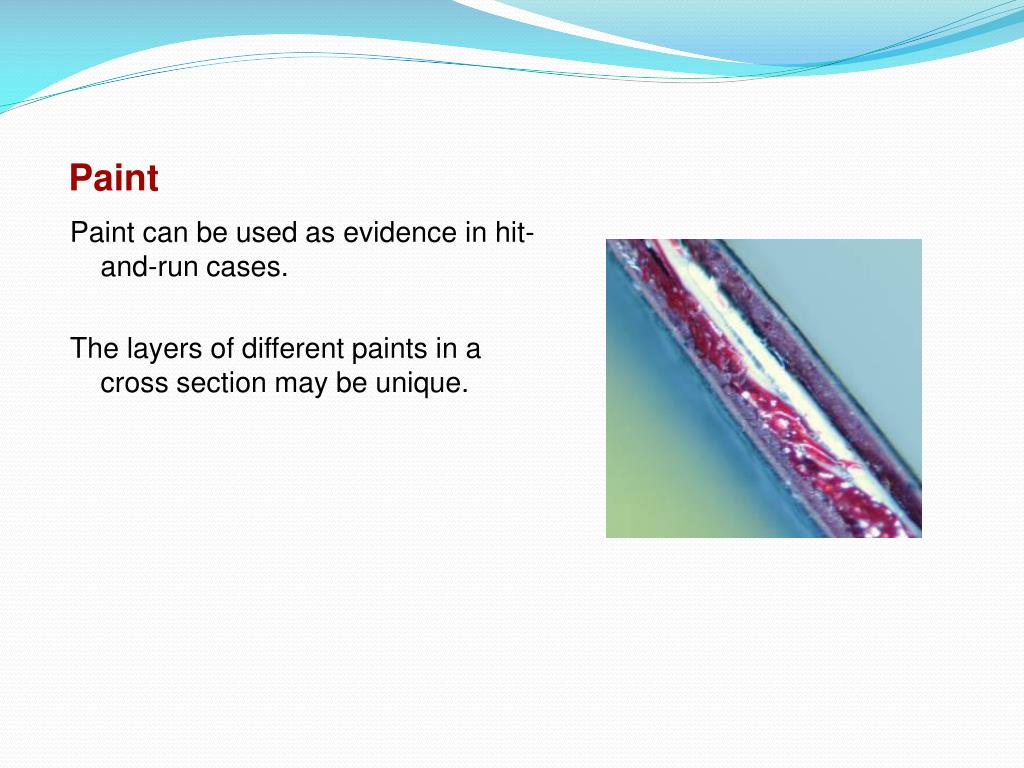 Paint

Paint can be used as evidence in hit-and-run cases.

The layers of different paints in a cross section may be unique.